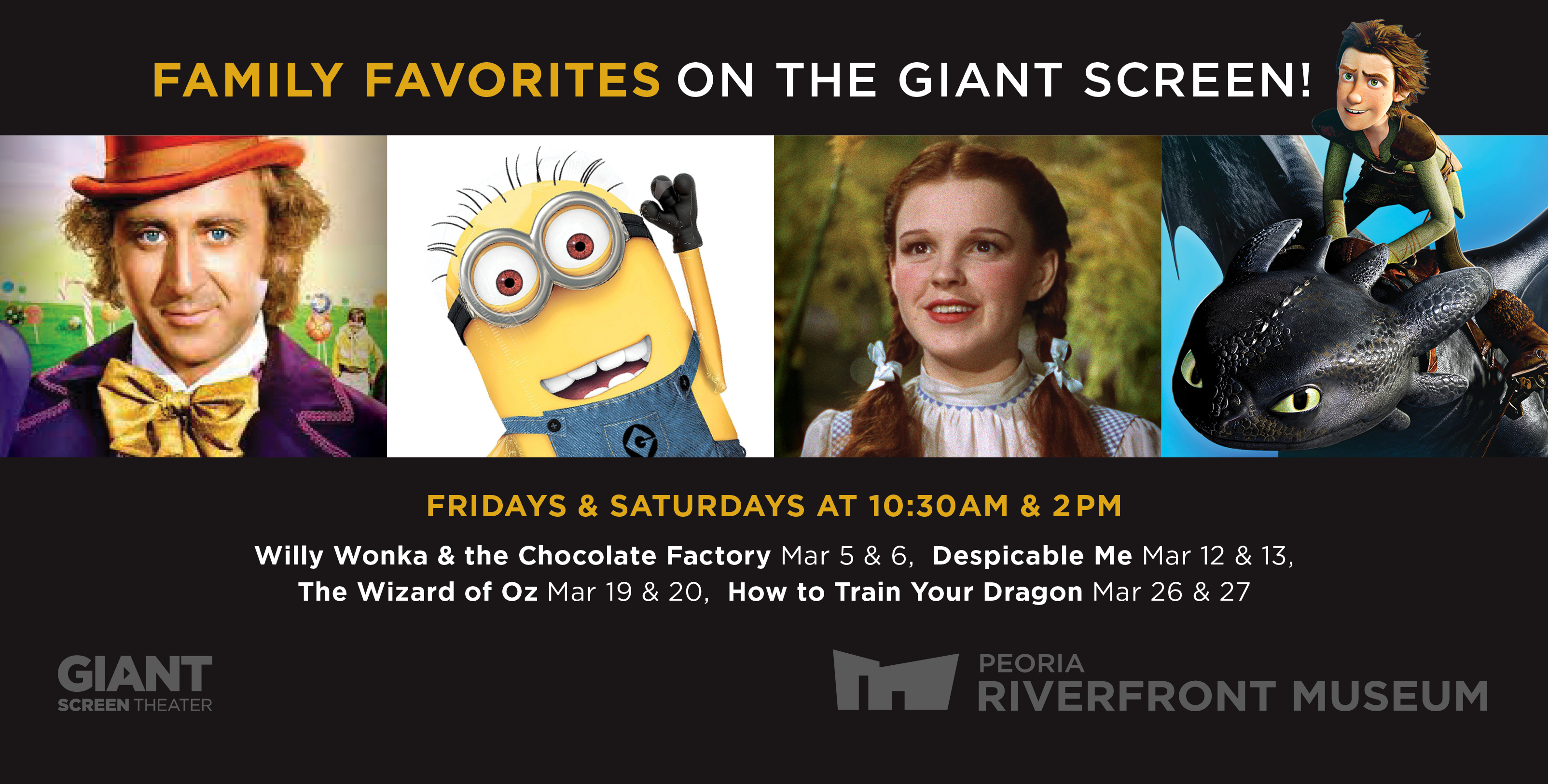 FAMILY FAVORITES ON THE GIANT SCREEN!

FRIDAYS & SATURDAYS AT 10:30AM & 2PM

Willy Wonka & the Chocolate Factory Mar 5 & 6, Despicable Me Mar 12 & 13, The Wizard of Oz Mar 19 & 20, How to Train Your Dragon Mar 26 & 27

GIANT SCREEN THEATER

PEORIA RIVERFRONT MUSEUM